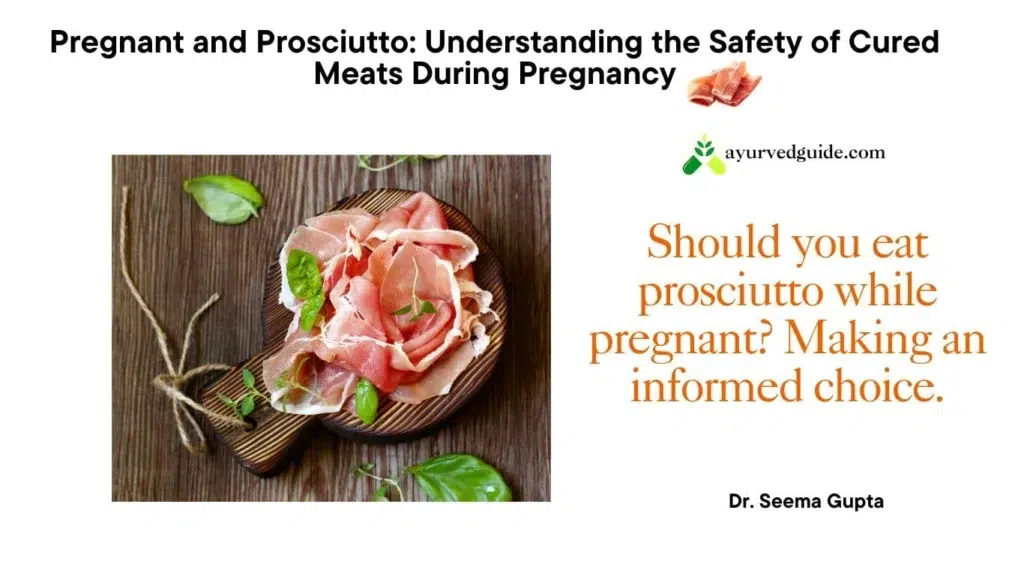 Pregnant and Prosciutto: Understanding the Safety of Cured Meats During Pregnancy

ayurvedguide.com

Should you eat prosciutto while pregnant? Making an informed choice.

Dr. Seema Gupta